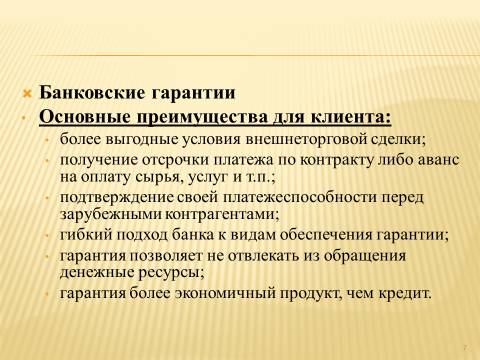 Банковские гарантии

Основные преимущества для клиента:

более выгодные условия внешнеторговой сделки;

получение отсрочки платежа по контракту либо аванс на оплату сырья, услуг и т.п.;

подтверждение своей платежеспособности перед зарубежными контрагентами;

гибкий подход банка к видам обеспечения гарантии;

гарантия позволяет не отвлекать из обращения денежные ресурсы;

гарантия более экономичный продукт, чем кредит.

7